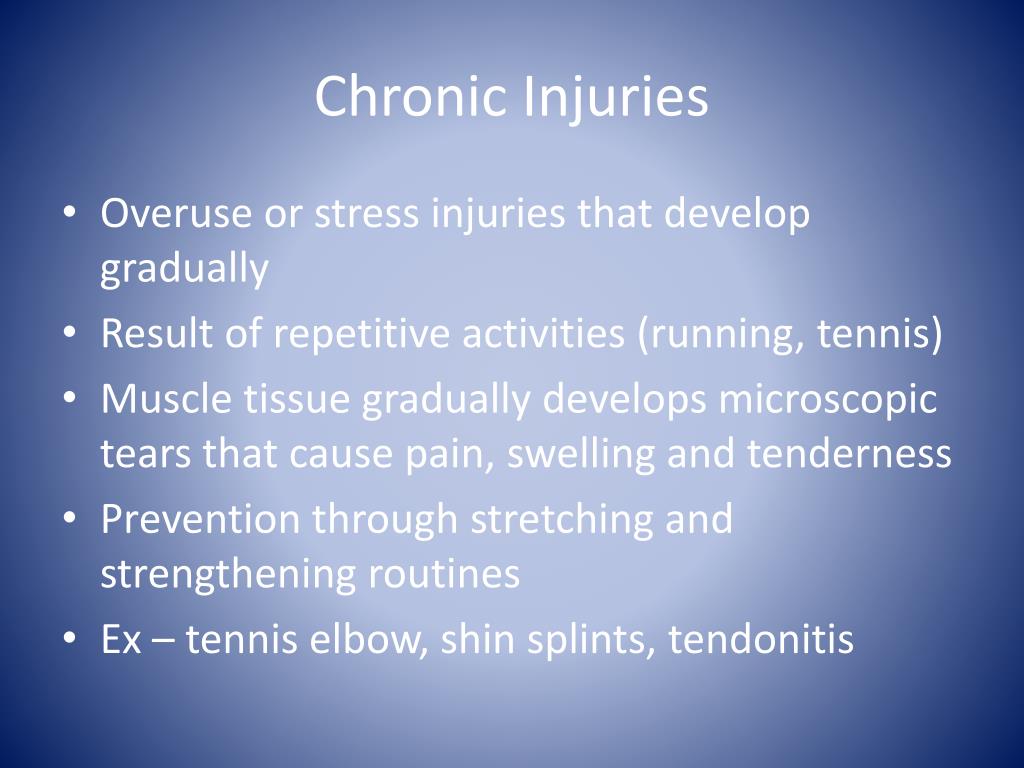 Chronic Injuries

• Overuse or stress injuries that develop gradually
• Result of repetitive activities (running, tennis)
• Muscle tissue gradually develops microscopic tears that cause pain, swelling and tenderness
• Prevention through stretching and strengthening routines
• Ex – tennis elbow, shin splints, tendonitis